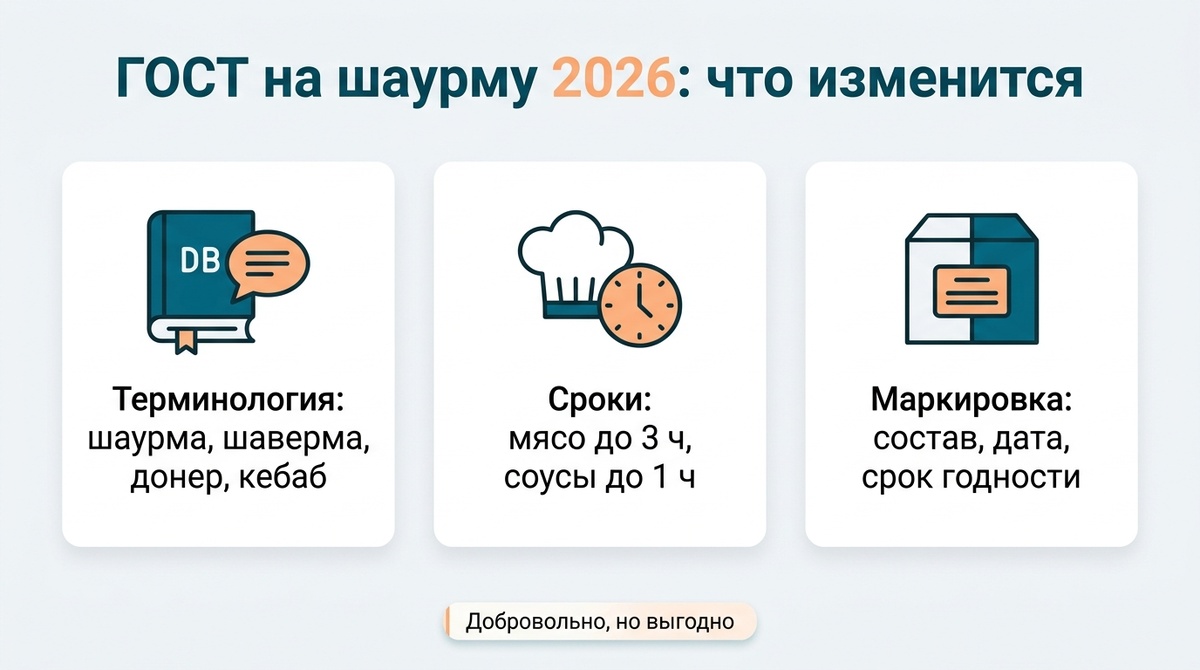 ГОСТ на шаурму 2026: что изменится

DB

Терминология:
шаурма, шаверма,
донер, кебаб

Сроки:
мясо до 3 ч,
соусы до 1 ч

Маркировка:
состав, дата,
срок годности

Добровольно, но выгодно